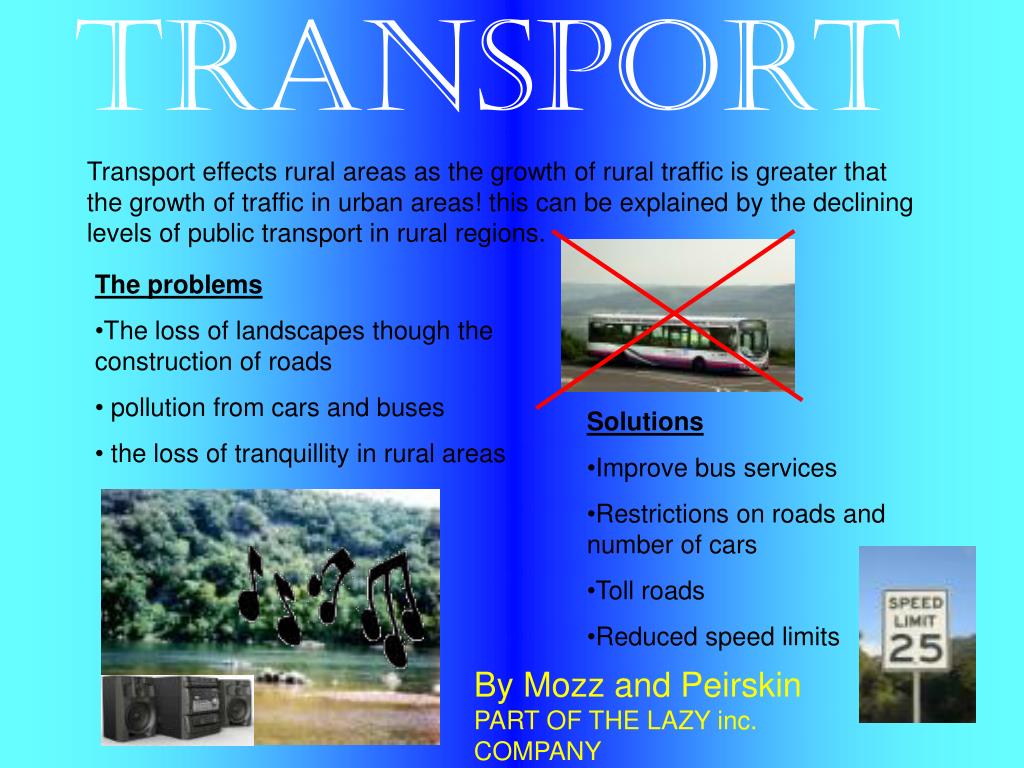 TRANSPORT

Transport effects rural areas as the growth of rural traffic is greater that the growth of traffic in urban areas! this can be explained by the declining levels of public transport in rural regions.

The problems

•The loss of landscapes though the construction of roads

• pollution from cars and buses

• the loss of tranquillity in rural areas

Solutions

•Improve bus services

•Restrictions on roads and number of cars

•Toll roads

•Reduced speed limits

SPEED LIMIT 25

By Mozz and Peirskin
PART OF THE LAZY inc. COMPANY